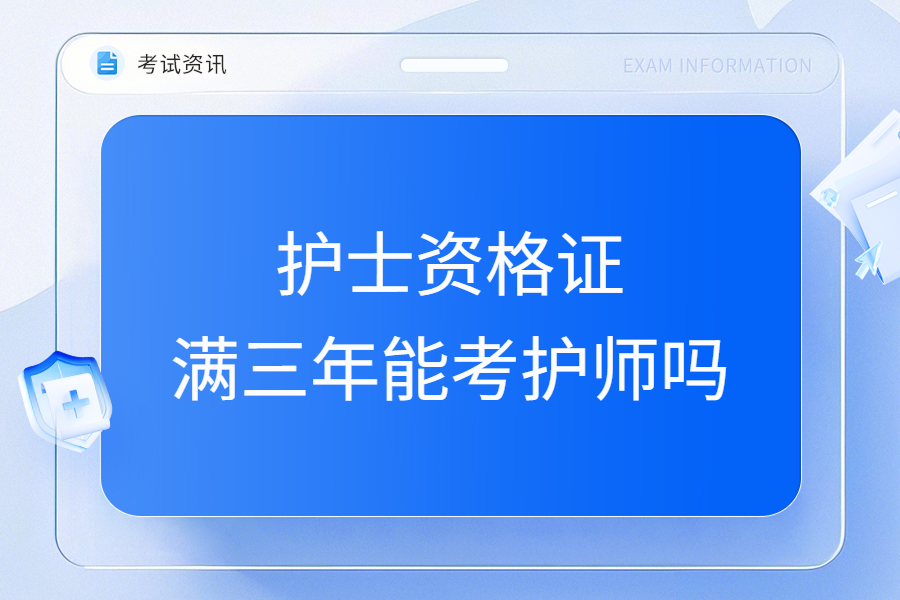 考试资讯

EXAM INFORMATION

护士资格证
满三年能考护师吗